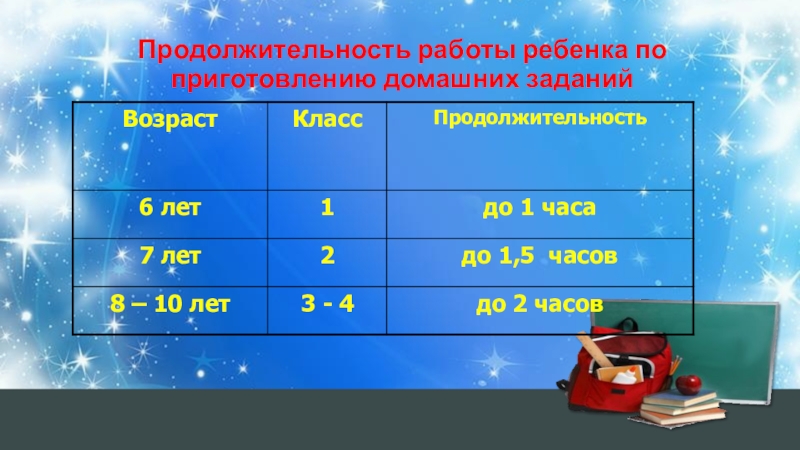 Продолжительность работы ребенка по приготовлению домашних заданий

| Возраст | Класс | Продолжительность |
|---|---|---|
| 6 лет | 1 | до 1 часа |
| 7 лет | 2 | до 1,5 часов |
| 8 – 10 лет | 3 - 4 | до 2 часов |